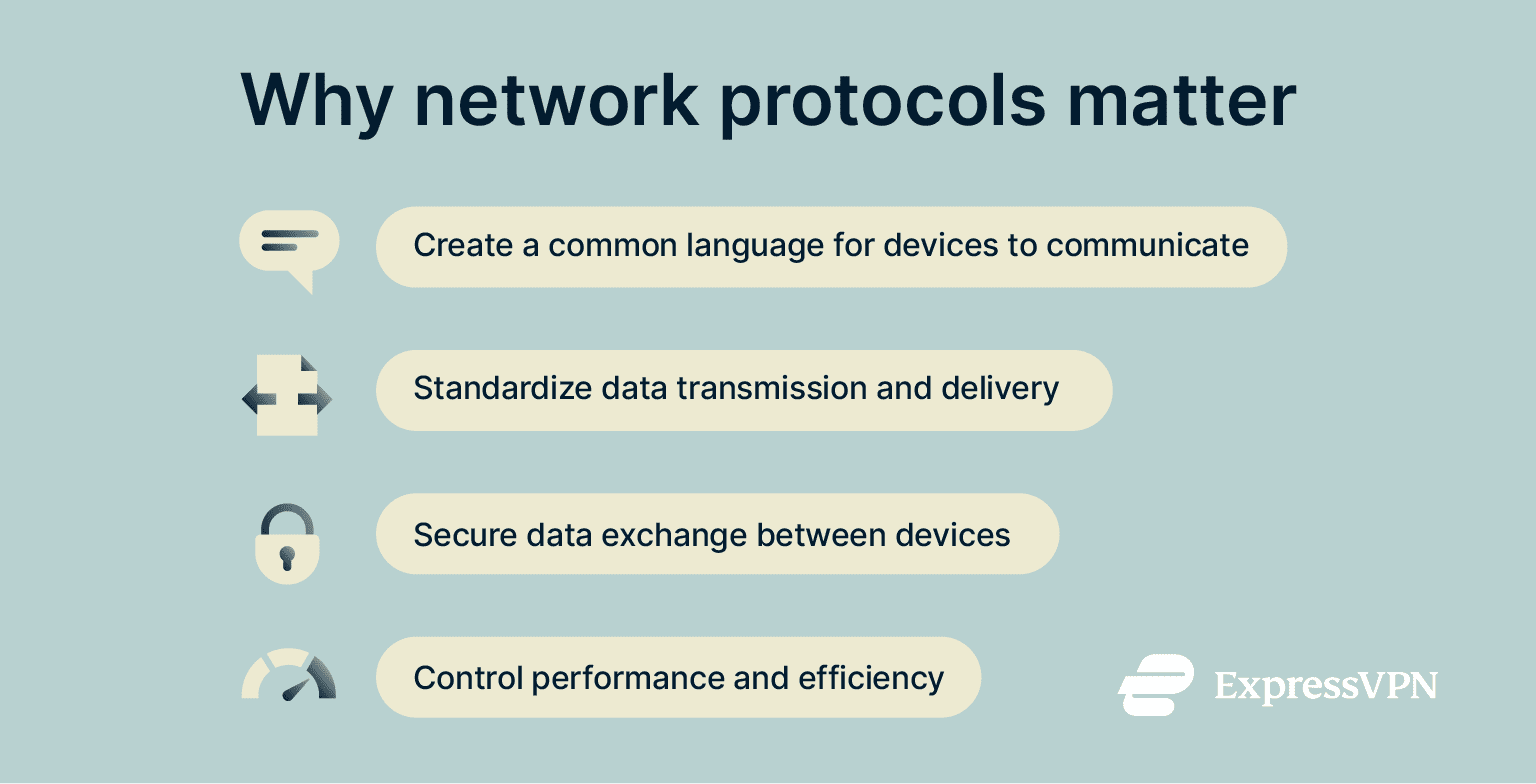 Why network protocols matter

Create a common language for devices to communicate

Standardize data transmission and delivery

Secure data exchange between devices

Control performance and efficiency

ExpressVPN